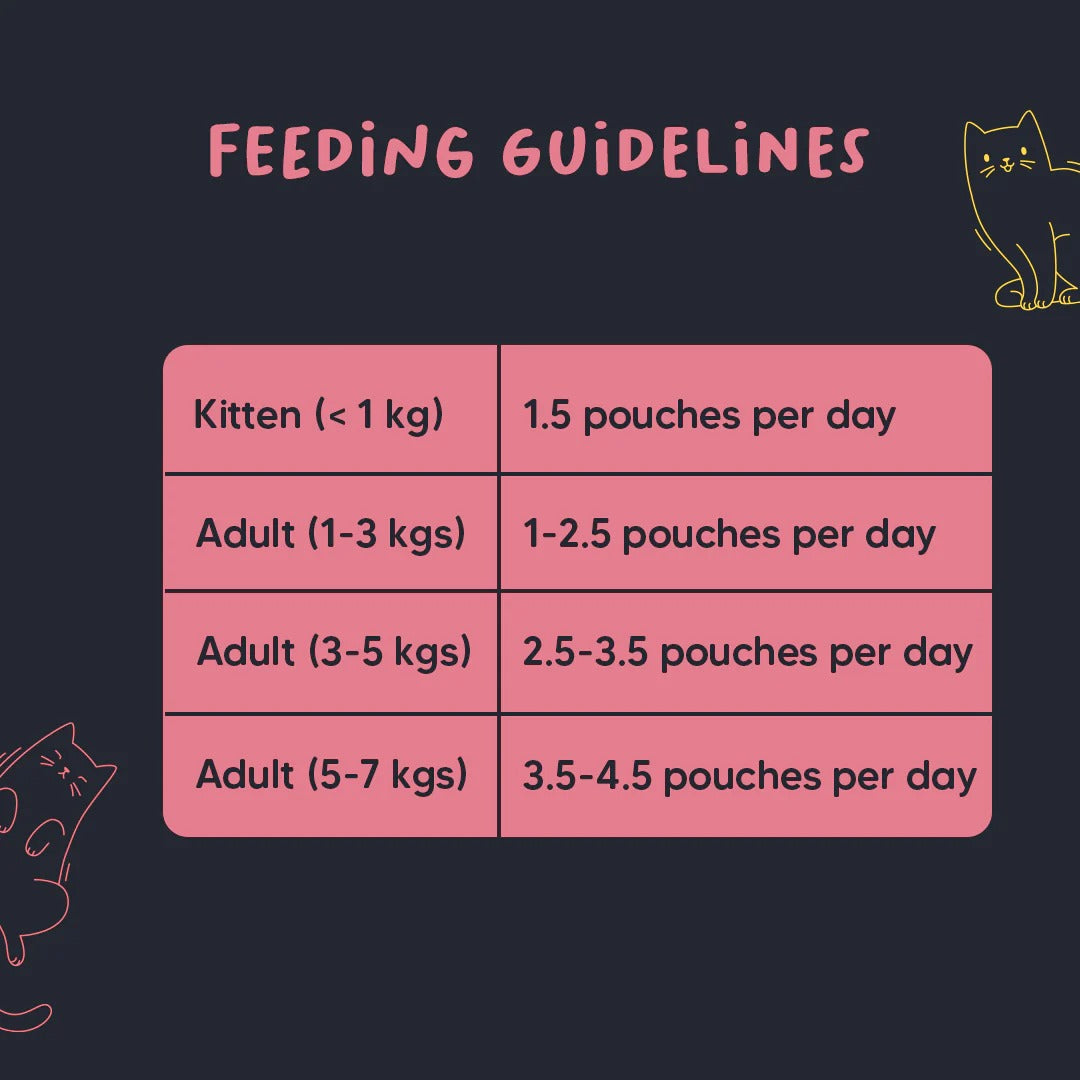 FEEDING GUIDELINES

| Kitten (< 1 kg) | 1.5 pouches per day |
|---|---|
| Adult (1-3 kgs) | 1-2.5 pouches per day |
| Adult (3-5 kgs) | 2.5-3.5 pouches per day |
| Adult (5-7 kgs) | 3.5-4.5 pouches per day |